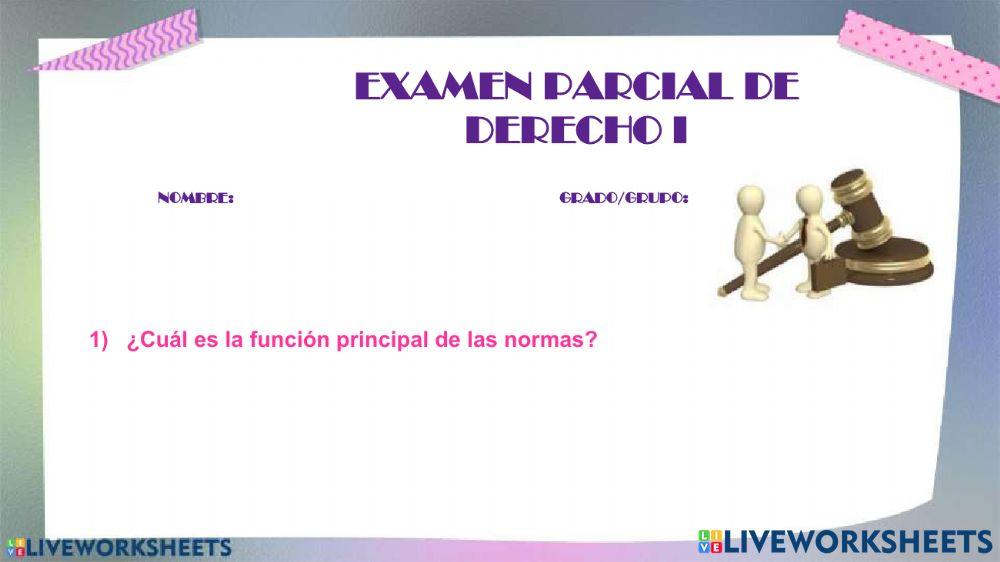 EXAMEN PARCIAL DE DERECHO I

NOMBRE:

GRADO/GRUPO:

1) ¿Cuál es la función principal de las normas?

LIVEWORKSHEETS

LIVEWORKSHEETS